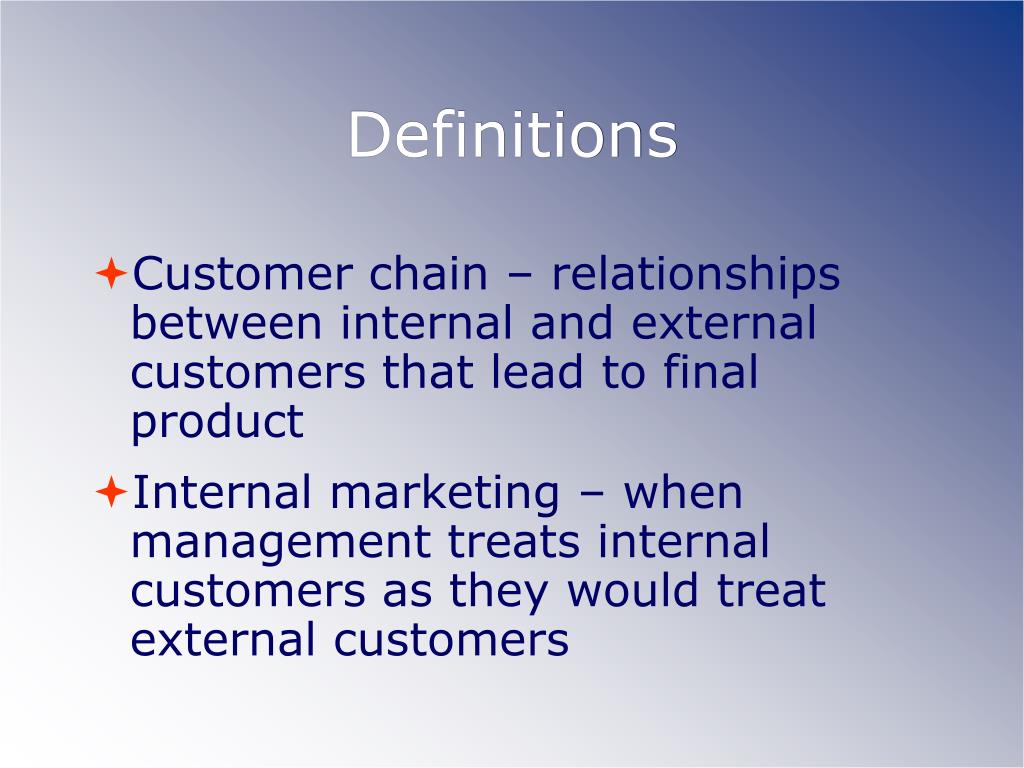 Definitions

Customer chain – relationships between internal and external customers that lead to final product

Internal marketing – when management treats internal customers as they would treat external customers